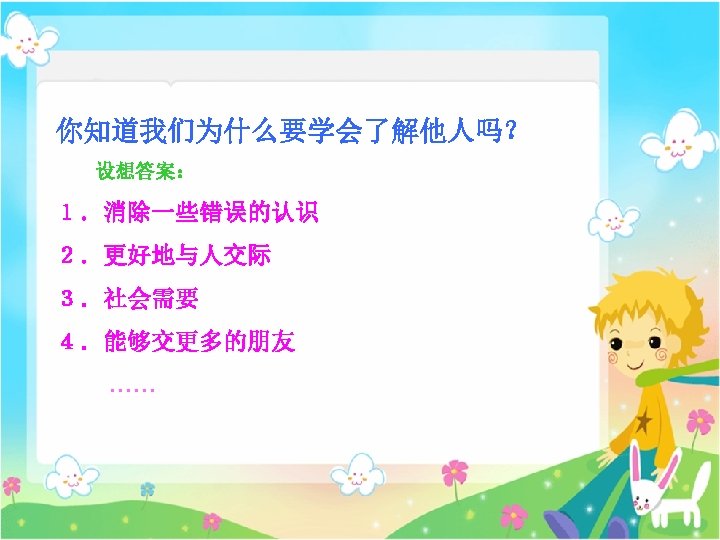 你知道我们为什么要学会了解他人吗？

设想答案：

1．消除一些错误的认识

2．更好地与人交际

3．社会需要

4．能够交更多的朋友

……